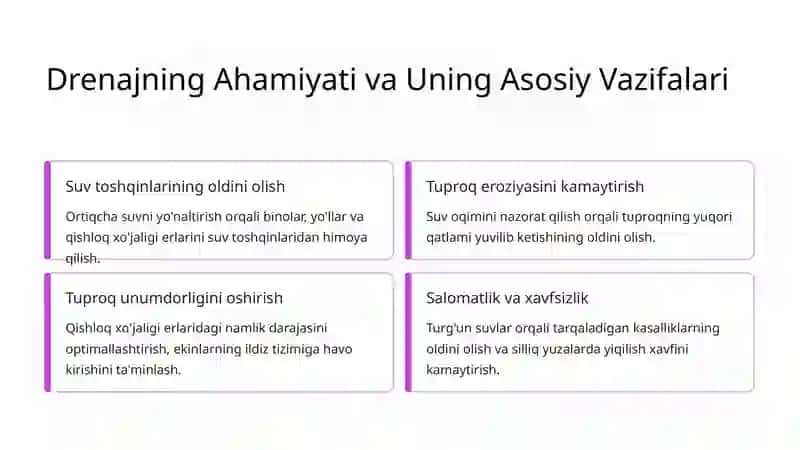 Drenajning Ahamiyati va Uning Asosiy Vazifalari

Suv toshqinlarining oldini olish

Ortiqcha suvni yo'naltirish orqali binolar, yo'llar va qishloq xo'jaligi erlarini suv toshqinlaridan himoya qilish.

Tuproq eroziyasini kamaytirish

Suv oqimini nazorat qilish orqali tuproqning yuqori qatlami yuvilib ketishining oldini olish.

Tuproq unumdorligini oshirish

Qishloq xo'jaligi erlaridagi namlik darajasini optimallashtirish, ekinlarning ildiz tizimiga havo kirishini ta'minlash.

Salomatlik va xavfsizlik

Turg'un suvlar orqali tarqaladigan kasalliklarning oldini olish va silliq yuzalarda yiqilish xavfini kamaytirish.